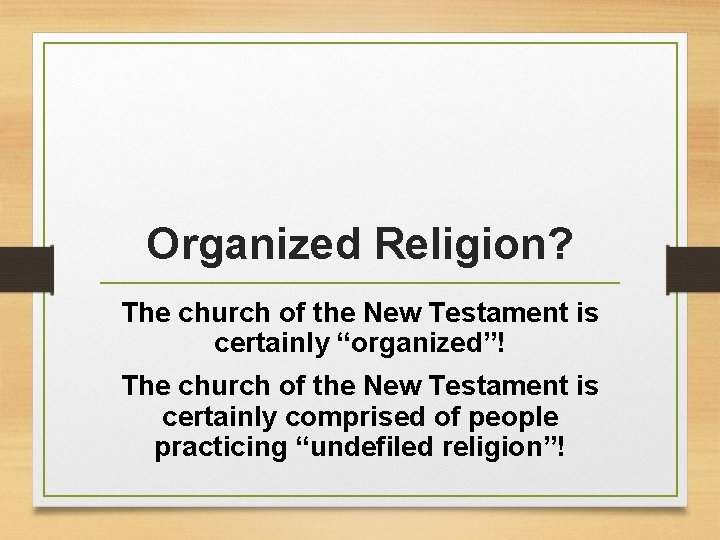 Organized Religion?

The church of the New Testament is certainly “organized”!

The church of the New Testament is certainly comprised of people practicing “undefiled religion”!